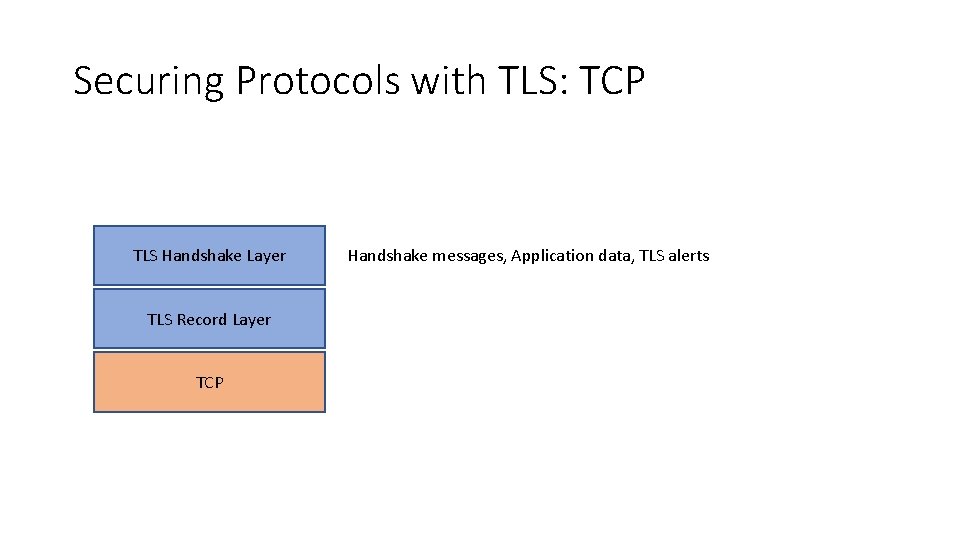 Securing Protocols with TLS: TCP

TLS Handshake Layer

Handshake messages, Application data, TLS alerts

TLS Record Layer

TCP